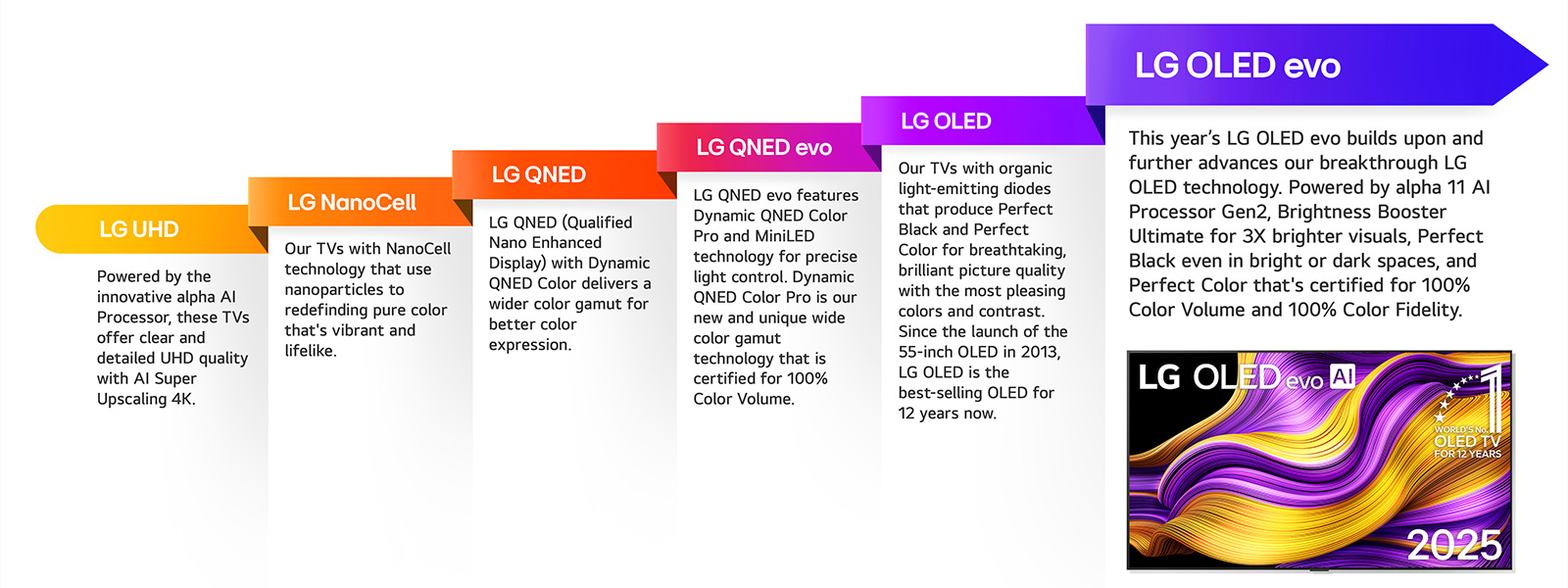 LG UHD

Powered by the innovative alpha AI Processor, these TVs offer clear and detailed UHD quality with AI Super Upscaling 4K.

LG NanoCell

Our TVs with NanoCell technology that use nanoparticles to redefinding pure color that's vibrant and lifelike.

LG QNED

LG QNED (Qualified Nano Enhanced Display) with Dynamic QNED Color delivers a wider color gamut for better color expression.

LG QNED evo

LG QNED evo features Dynamic QNED Color Pro and MiniLED technology for precise light control. Dynamic QNED Color Pro is our new and unique wide color gamut technology that is certified for 100% Color Volume.

LG OLED

Our TVs with organic light-emitting diodes that produce Perfect Black and Perfect Color for breathtaking, brilliant picture quality with the most pleasing colors and contrast. Since the launch of the 55-inch OLED in 2013, LG OLED is the best-selling OLED for 12 years now.

LG OLED evo

This year's LG OLED evo builds upon and further advances our breakthrough LG OLED technology. Powered by alpha 11 AI Processor Gen2, Brightness Booster Ultimate for 3X brighter visuals, Perfect Black even in bright or dark spaces, and Perfect Color that's certified for 100% Color Volume and 100% Color Fidelity.

LG OLED evo AI

1
WORLD'S No.
OLED TV
FOR 12 YEARS

2025